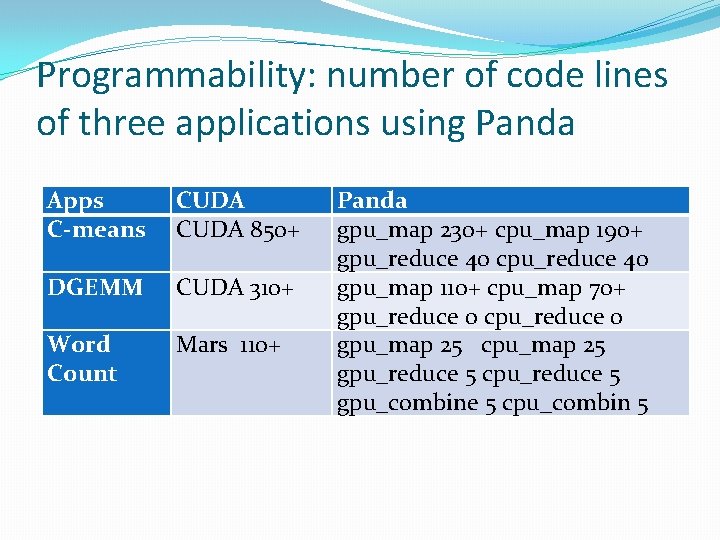 Programmability: number of code lines of three applications using Panda

| Apps | CUDA | Panda |
|---|---|---|
| C-means | CUDA 850+ | gpu_map 230+ cpu_map 190+ gpu_reduce 40 cpu_reduce 40 |
| DGEMM | CUDA 310+ | gpu_map 110+ cpu_map 70+ gpu_reduce 0 cpu_reduce 0 |
| Word Count | Mars 110+ | gpu_map 25 cpu_map 25 gpu_reduce 5 cpu_reduce 5 gpu_combine 5 cpu_combin 5 |